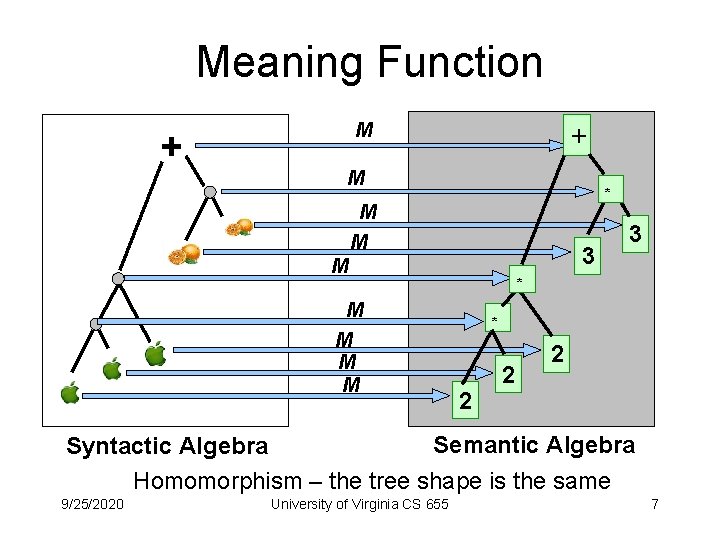 Meaning Function

+

M
M
M
M
M
M
M
M
M

+
*
3
3
*
*
2
2
2

Syntactic Algebra

Semantic Algebra

Homomorphism – the tree shape is the same

9/25/2020

University of Virginia CS 655

7